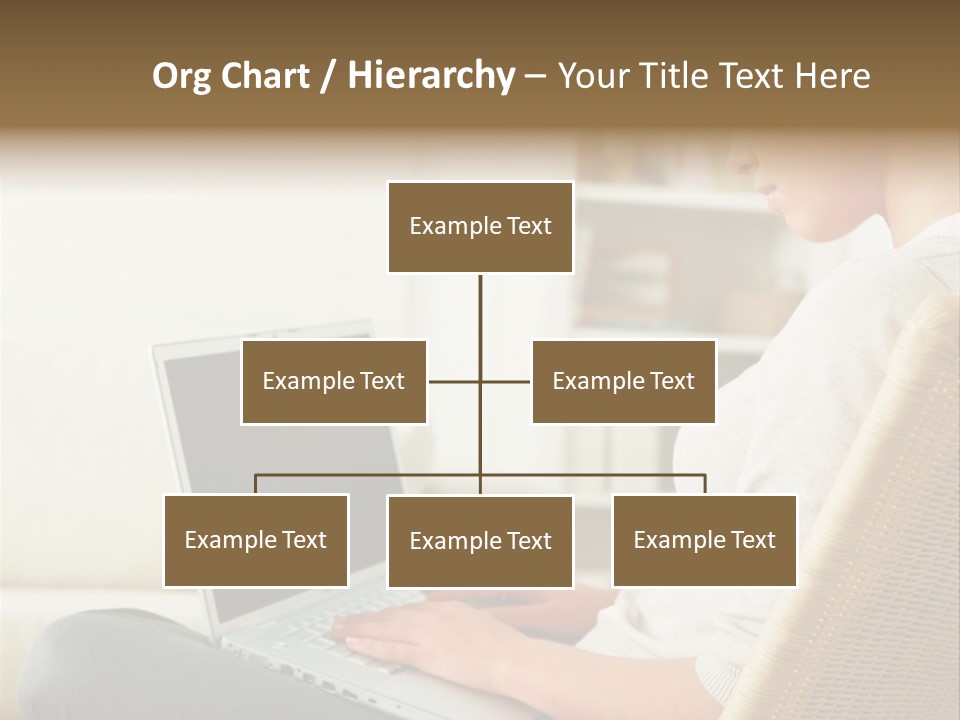 Org Chart / Hierarchy – Your Title Text Here

Example Text

Example Text

Example Text

Example Text

Example Text

Example Text